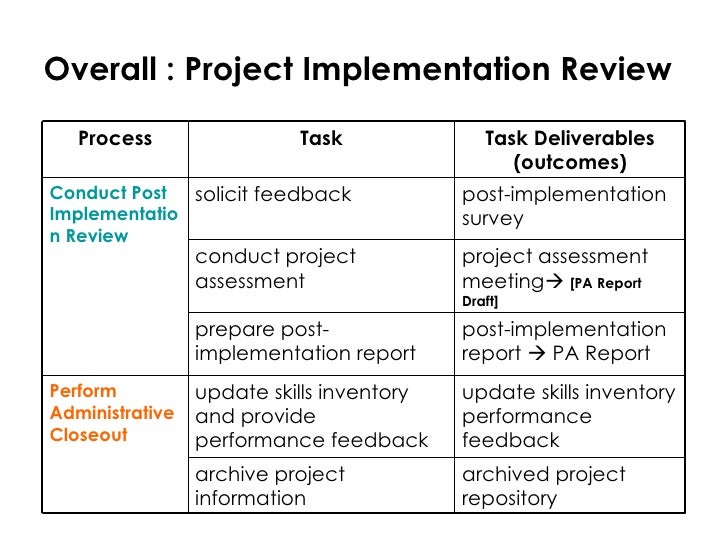 Overall : Project Implementation Review

| Process | Task | Task Deliverables (outcomes) |
|---|---|---|
| Conduct Post Implementation Review | solicit feedback | post-implementation survey |
| | conduct project assessment | project assessment meeting→ [PA Report Draft] |
| | prepare post-implementation report | post-implementation report → PA Report |
| Perform Administrative Closeout | update skills inventory and provide performance feedback | update skills inventory performance feedback |
| | archive project information | archived project repository |